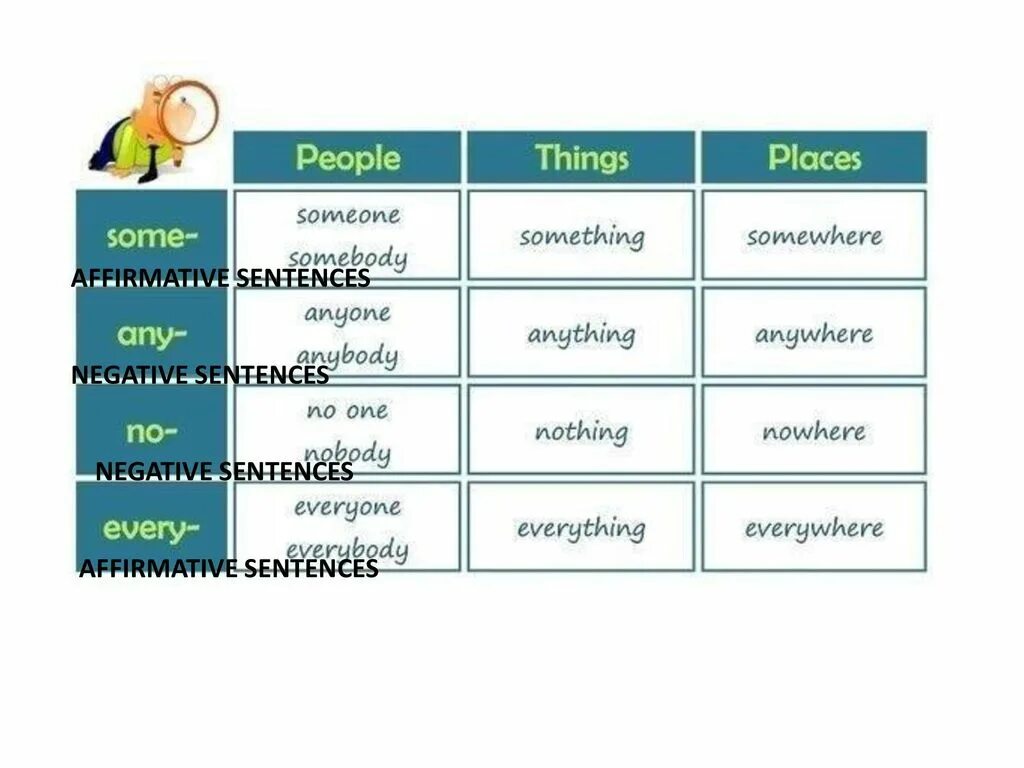 | | People | Things | Places |
|---|---|---|---|
| some- | someone somebody | something | somewhere |
| any- | anyone anybody | anything | anywhere |
| no- | no one nobody | nothing | nowhere |
| every- | everyone everybody | everything | everywhere |

AFFIRMATIVE SENTENCES

NEGATIVE SENTENCES

NEGATIVE SENTENCES

AFFIRMATIVE SENTENCES